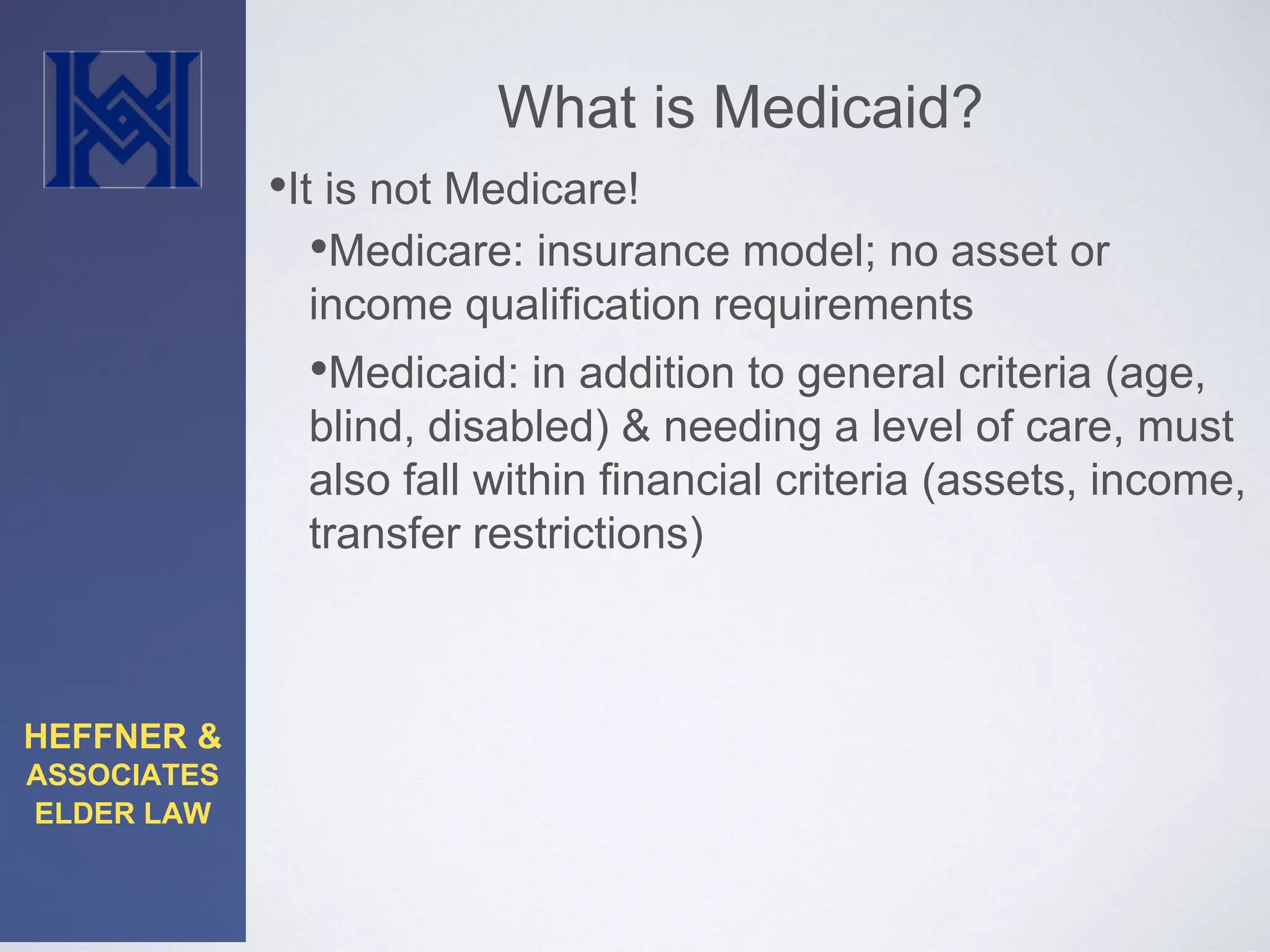 What is Medicaid?

•It is not Medicare!

•Medicare: insurance model; no asset or income qualification requirements

•Medicaid: in addition to general criteria (age, blind, disabled) & needing a level of care, must also fall within financial criteria (assets, income, transfer restrictions)

HEFFNER & ASSOCIATES ELDER LAW